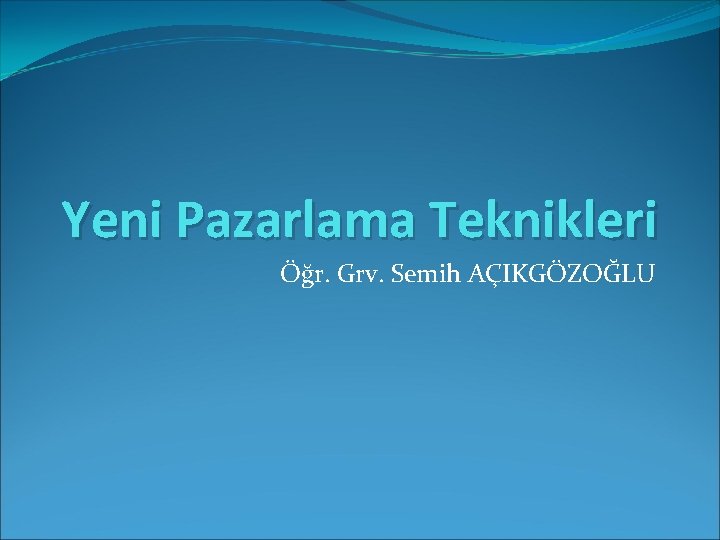 Yeni Pazarlama Teknikleri

Öğr. Grv. Semih AÇIKGÖZOĞLU